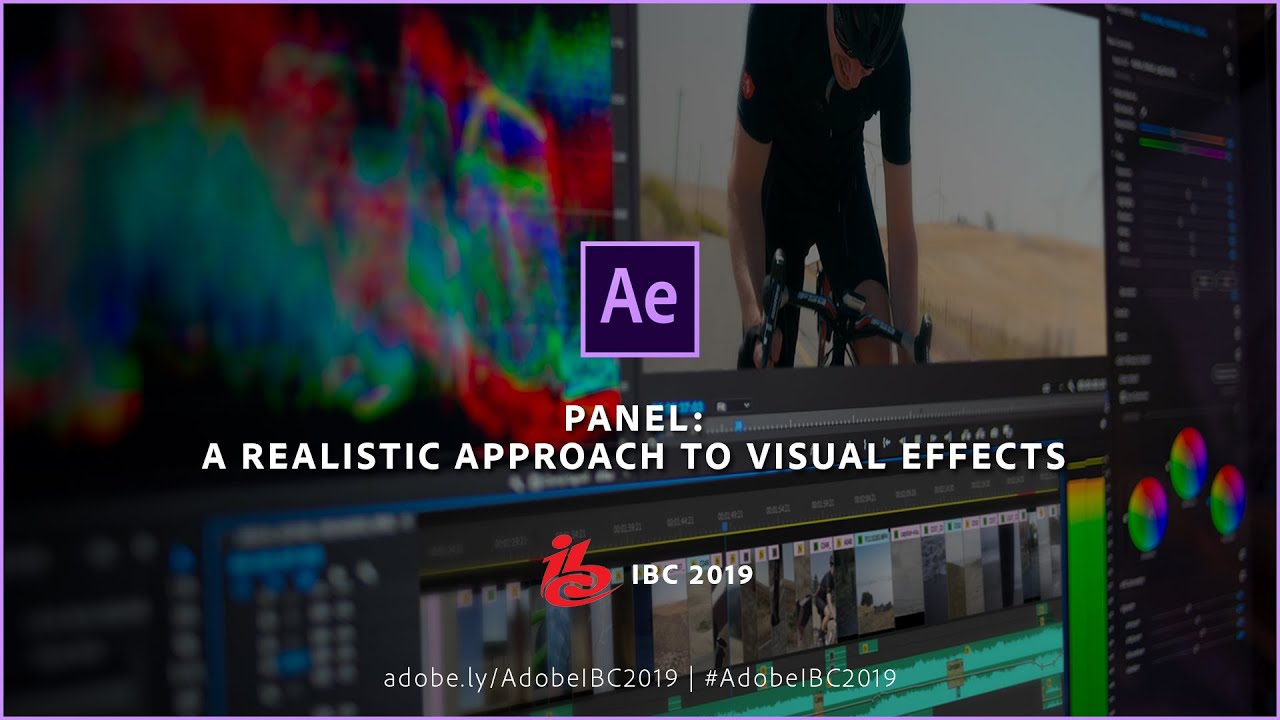 Ae

PANEL:
A REALISTIC APPROACH TO VISUAL EFFECTS

IBC 2019

adobe.ly/AdobeIBC2019 | #AdobeIBC2019